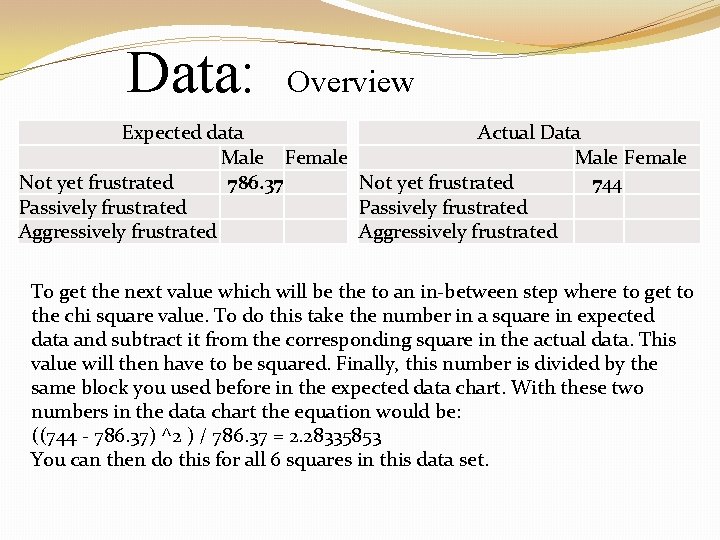 Data: Overview

| Expected data | | |
|---|---|---|
| | Male | Female |
| Not yet frustrated | 786.37 | |
| Passively frustrated | | |
| Aggressively frustrated | | |

| Actual Data | | |
|---|---|---|
| | Male | Female |
| Not yet frustrated | 744 | |
| Passively frustrated | | |
| Aggressively frustrated | | |

To get the next value which will be the to an in-between step where to get to the chi square value. To do this take the number in a square in expected data and subtract it from the corresponding square in the actual data. This value will then have to be squared. Finally, this number is divided by the same block you used before in the expected data chart. With these two numbers in the data chart the equation would be:
((744 - 786.37) ^2 ) / 786.37 = 2.28335853
You can then do this for all 6 squares in this data set.